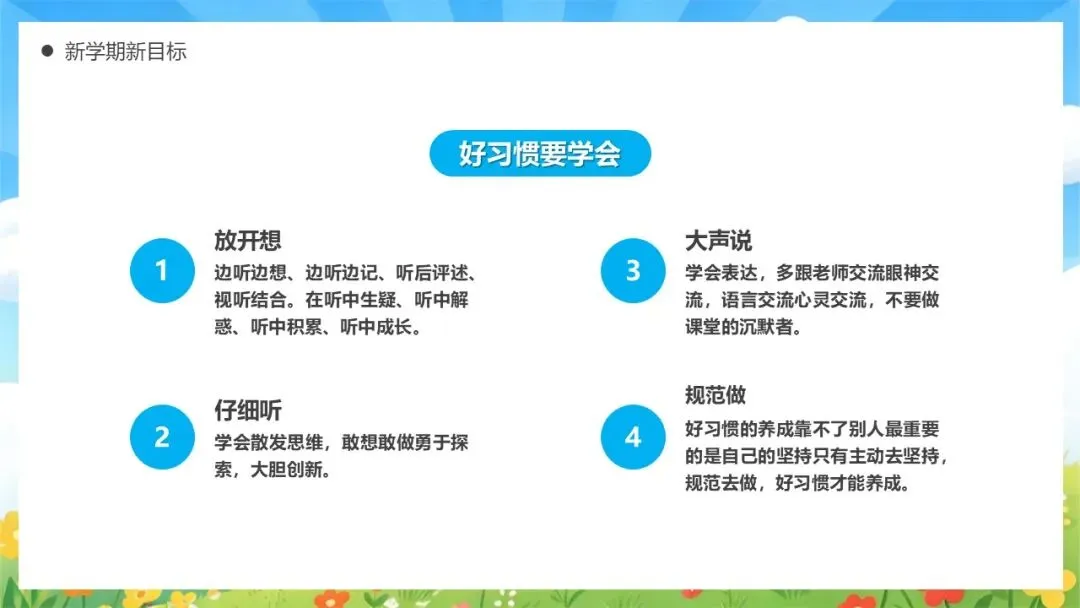 新学期新目标

好习惯要学会

1
放开想
边听边想、边听边记、听后评述、视听结合。在听中生疑、听中解惑、听中积累、听中成长。

2
仔细听
学会散发思维，敢想敢做勇于探索，大胆创新。

3
大声说
学会表达，多跟老师交流眼神交流，语言交流心灵交流，不要做课堂的沉默者。

4
规范做
好习惯的养成靠不了别人最重要的是自己的坚持只有主动去坚持，规范去做，好习惯才能养成。